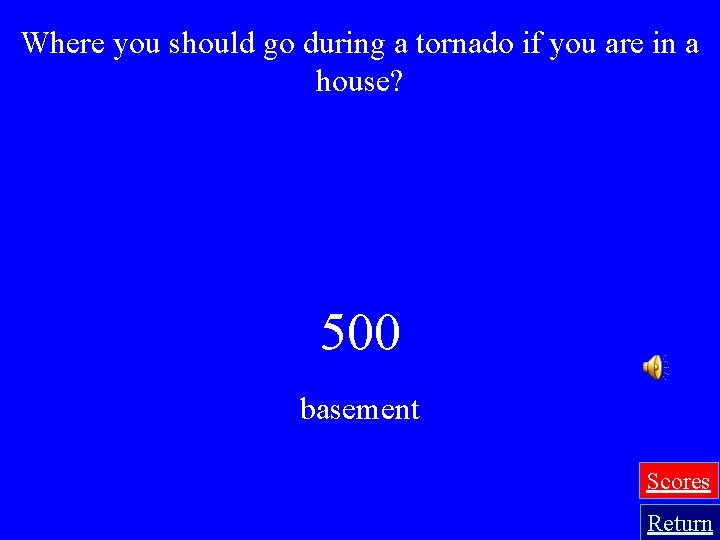 Where you should go during a tornado if you are in a house?

500

basement

Scores

Return